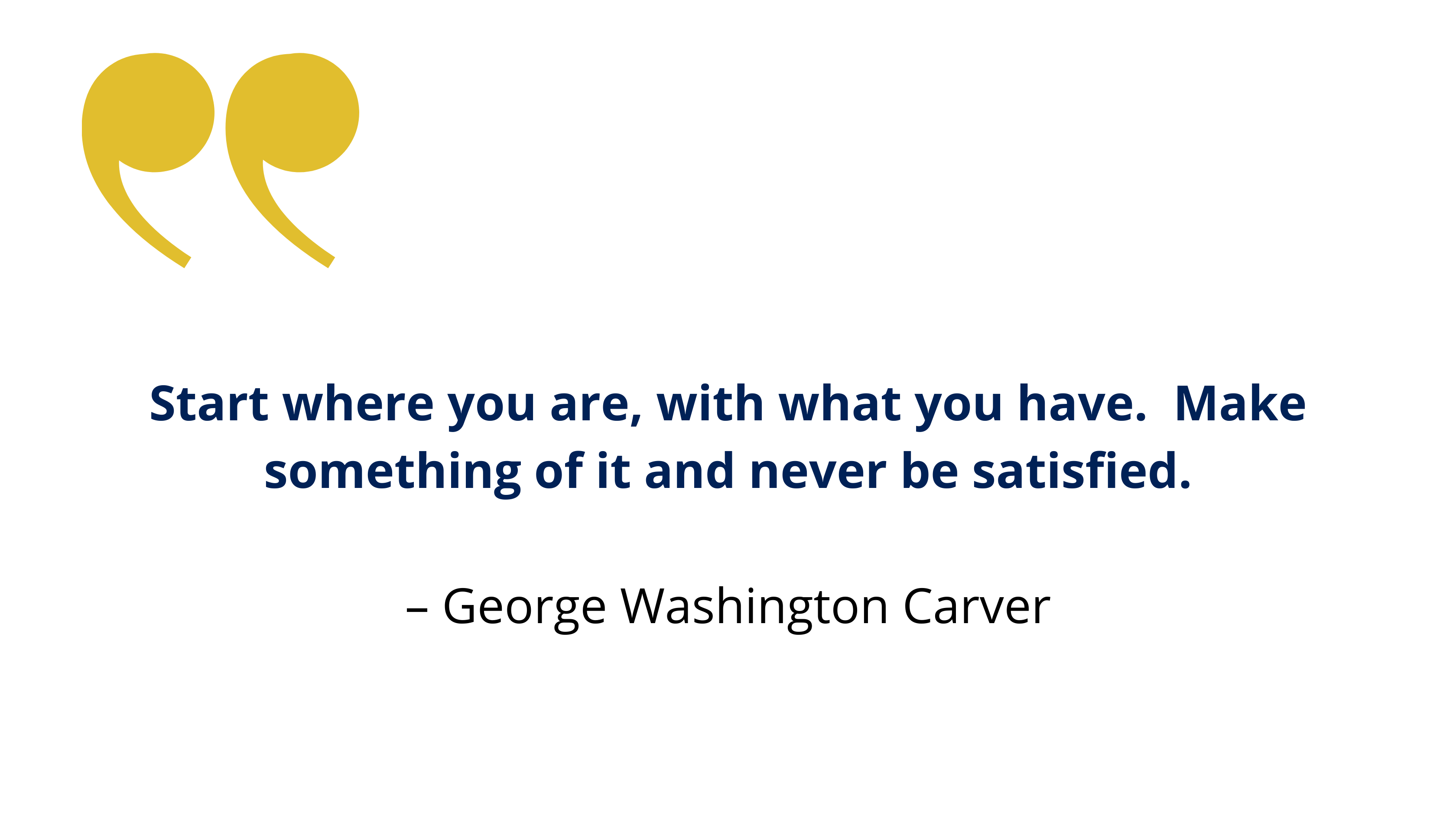 Start where you are, with what you have.  Make something of it and never be satisfied.

– George Washington Carver